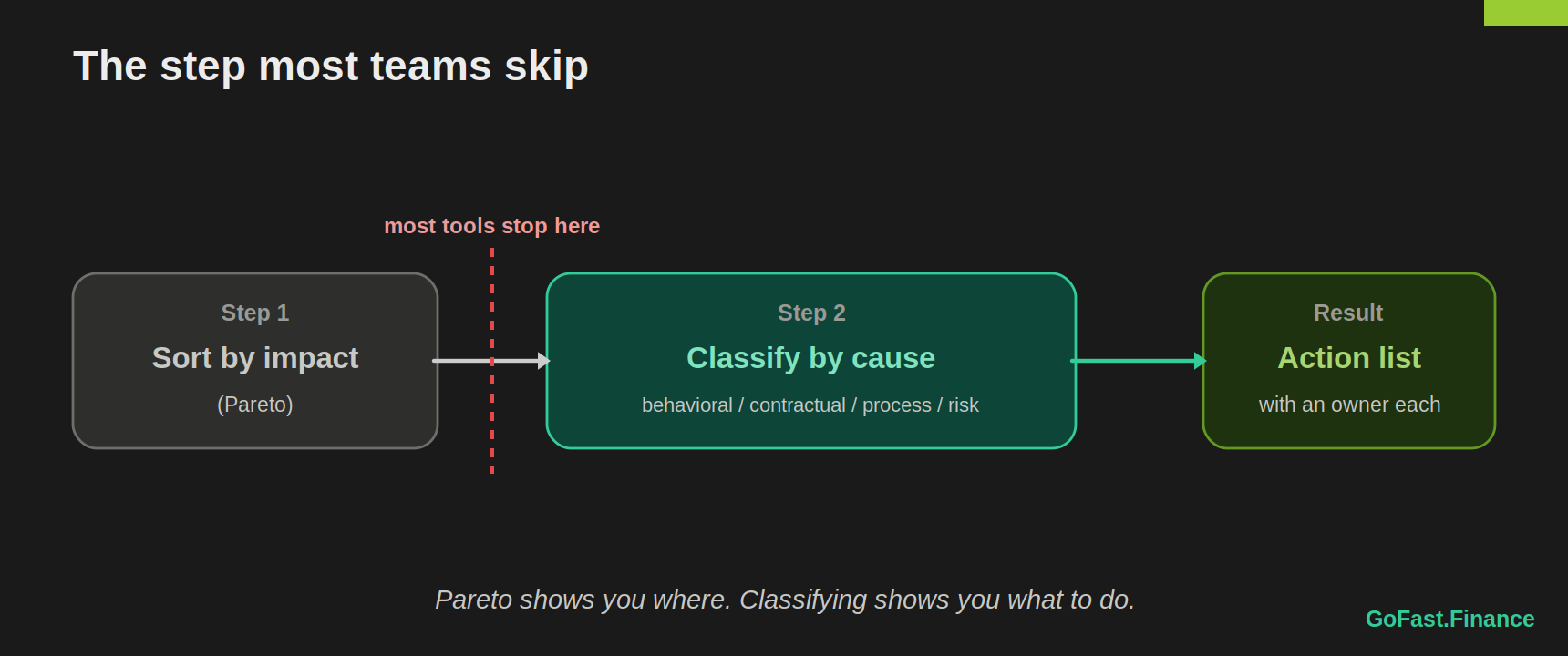 The step most teams skip

most tools stop here

Step 1
Sort by impact
(Pareto)

Step 2
Classify by cause
behavioral / contractual / process / risk

Result
Action list
with an owner each

Pareto shows you where. Classifying shows you what to do.

GoFast.Finance